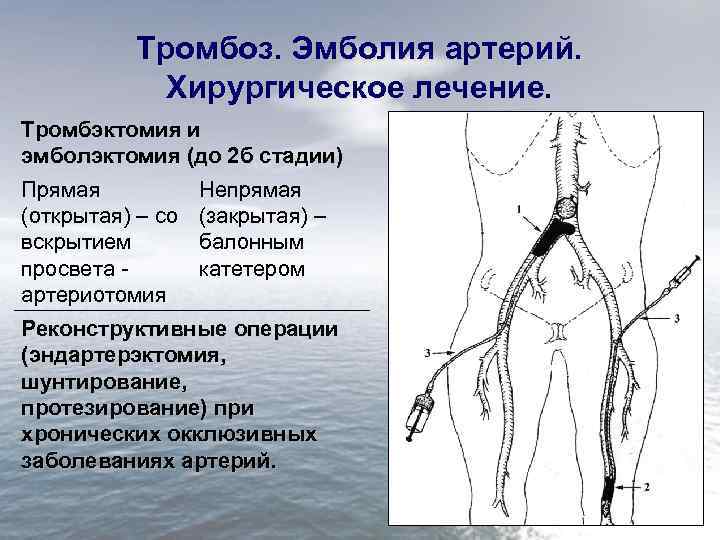 Тромбоз. Эмболия артерий. Хирургическое лечение.

Тромбэктомия и эмболэктомия (до 2б стадии)

Прямая (открытая) – со вскрытием просвета - артериотомия

Непрямая (закрытая) – балонным катетером

Реконструктивные операции (эндартерэктомия, шунтирование, протезирование) при хронических окклюзивных заболеваниях артерий.

1

3

3

2